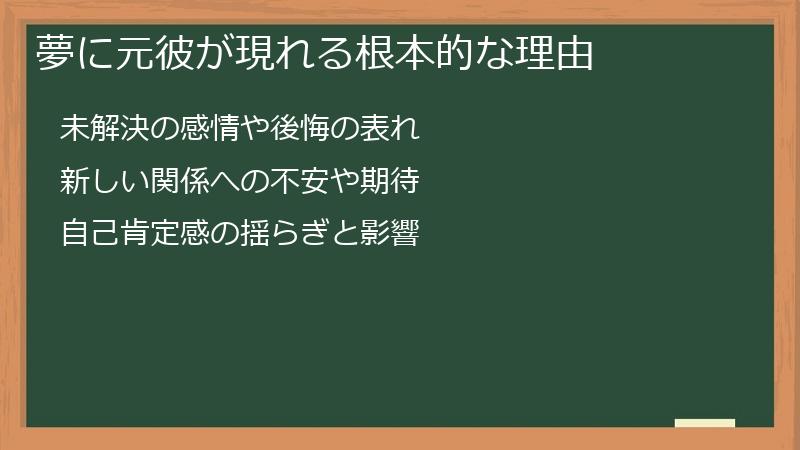 夢に元彼が現れる根本的な理由

未解決の感情や後悔の表れ

新しい関係への不安や期待

自己肯定感の揺らぎと影響